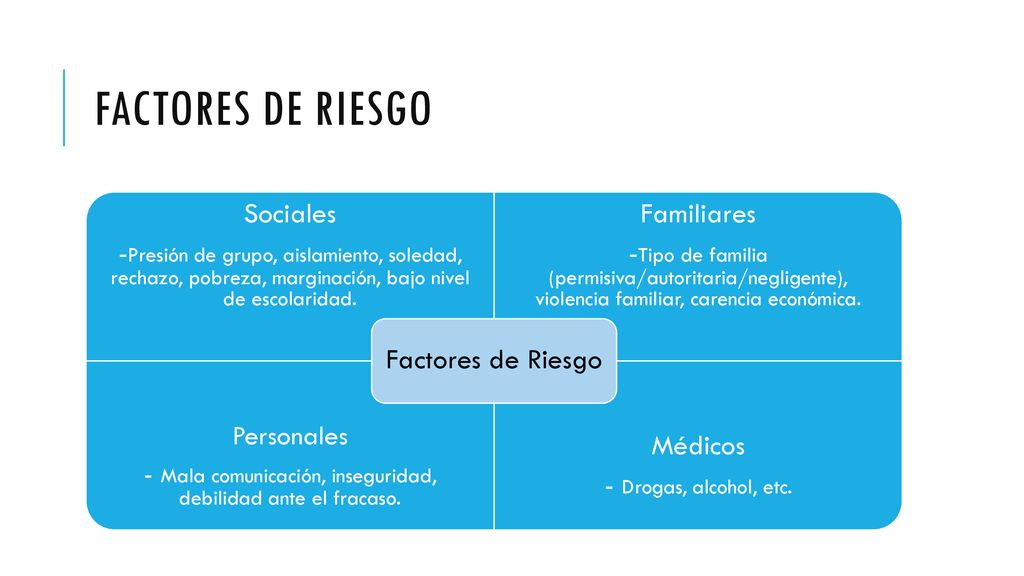 FACTORES DE RIESGO

Sociales

-Presión de grupo, aislamiento, soledad, rechazo, pobreza, marginación, bajo nivel de escolaridad.

Familiares

-Tipo de familia (permisiva/autoritaria/negligente), violencia familiar, carencia económica.

Factores de Riesgo

Personales

- Mala comunicación, inseguridad, debilidad ante el fracaso.

Médicos

- Drogas, alcohol, etc.